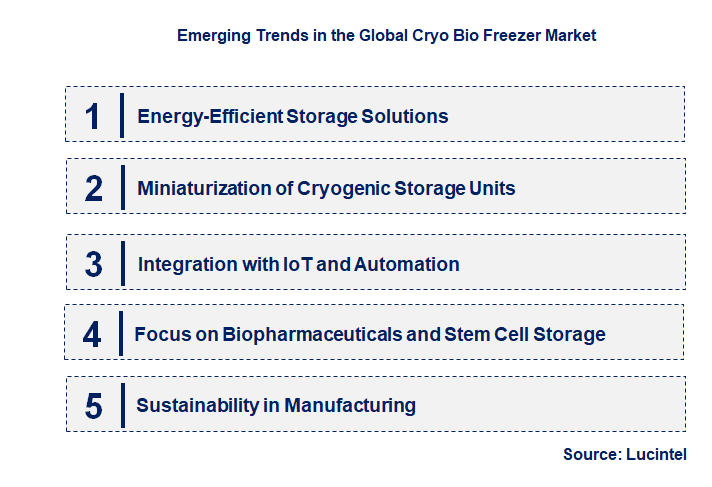 Emerging Trends in the Global Cryo Bio Freezer Market

1 Energy-Efficient Storage Solutions

2 Miniaturization of Cryogenic Storage Units

3 Integration with IoT and Automation

4 Focus on Biopharmaceuticals and Stem Cell Storage

5 Sustainability in Manufacturing

Source: Lucintel